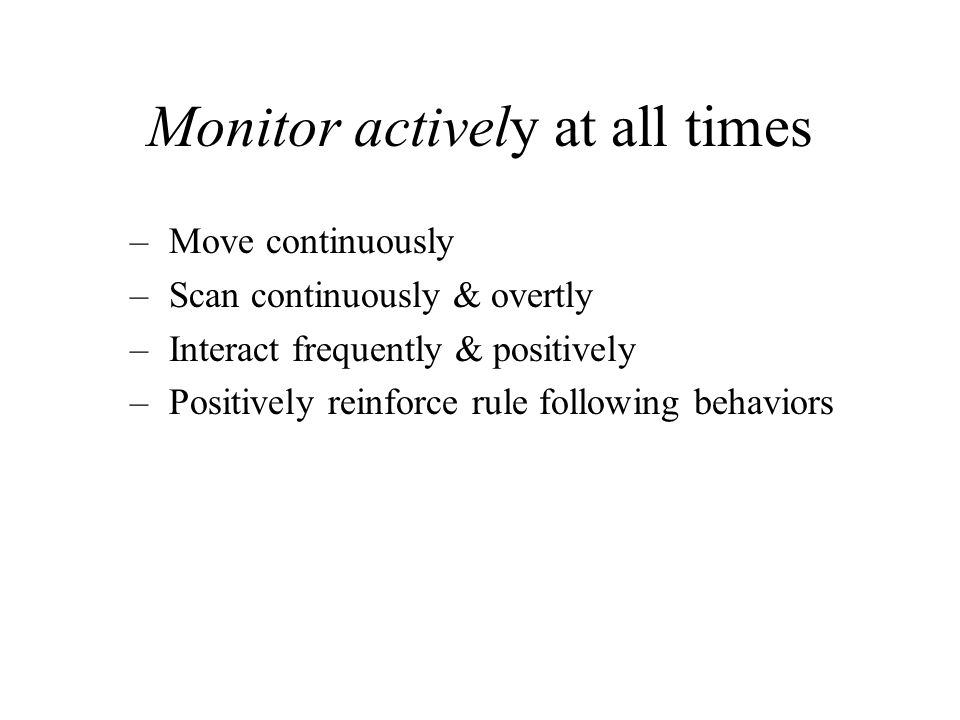 Monitor actively at all times

– Move continuously
– Scan continuously & overtly
– Interact frequently & positively
– Positively reinforce rule following behaviors